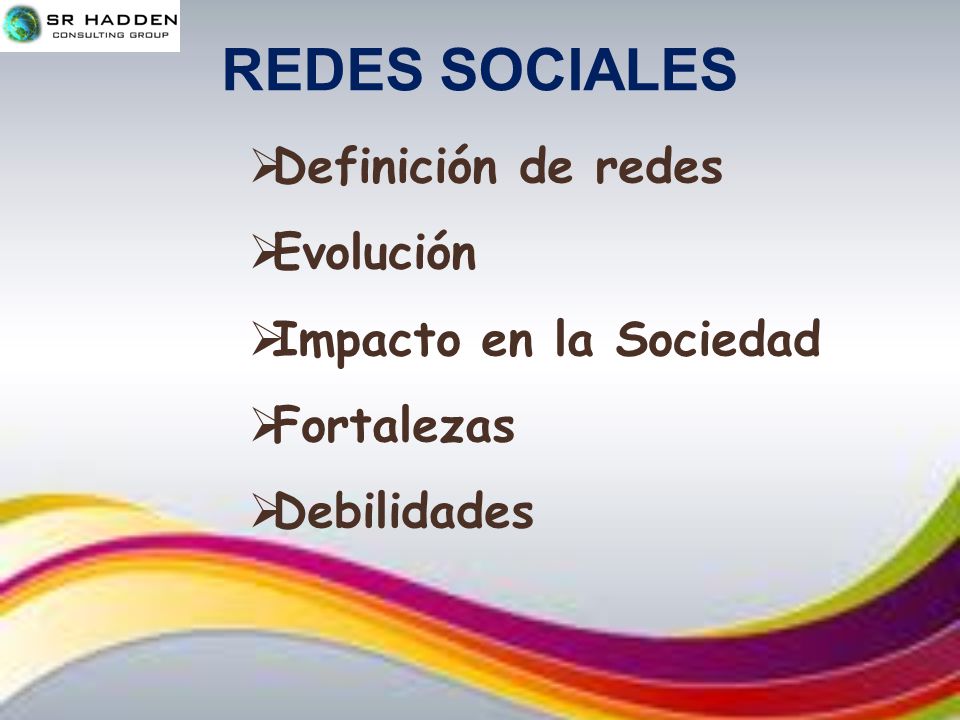 SR HADDEN
CONSULTING GROUP

REDES SOCIALES

➢Definición de redes
➢Evolución
➢Impacto en la Sociedad
➢Fortalezas
➢Debilidades